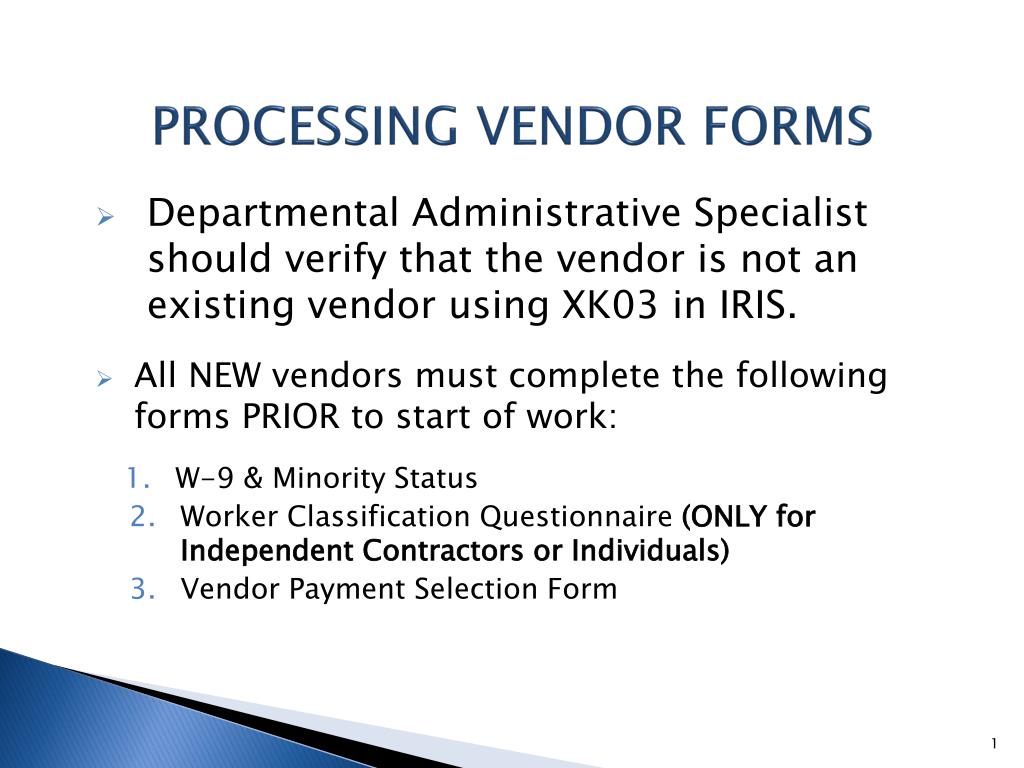 PROCESSING VENDOR FORMS

➢ Departmental Administrative Specialist should verify that the vendor is not an existing vendor using XK03 in IRIS.

➢ All NEW vendors must complete the following forms PRIOR to start of work:

1. W-9 & Minority Status
2. Worker Classification Questionnaire (ONLY for Independent Contractors or Individuals)
3. Vendor Payment Selection Form

1